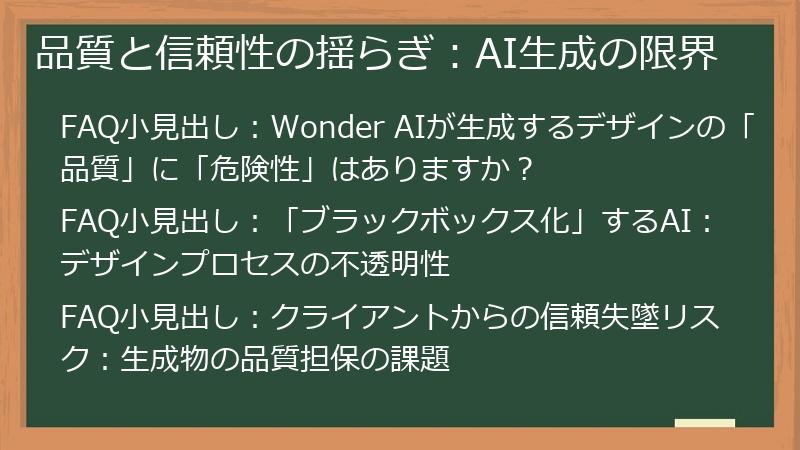 品質と信頼性の揺らぎ：AI生成の限界

FAQ小見出し：Wonder AIが生成するデザインの「品質」に「危険性」はありますか？

FAQ小見出し：「ブラックボックス化」するAI：デザインプロセスの不透明性

FAQ小見出し：クライアントからの信頼失墜リスク：生成物の品質担保の課題